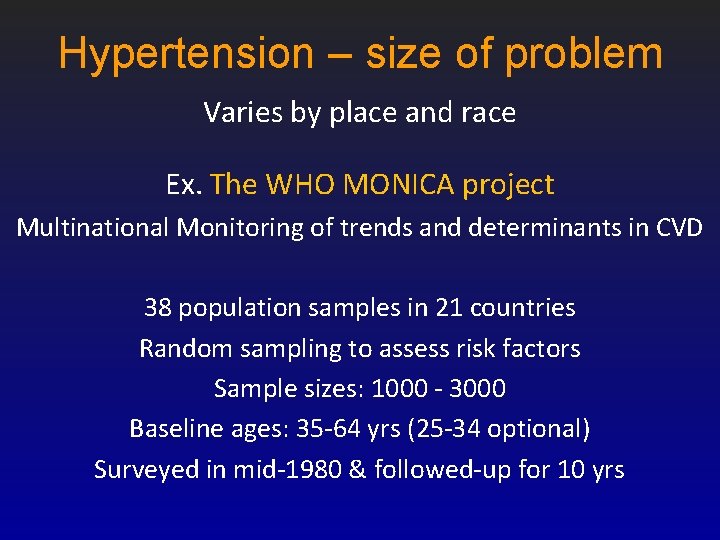 Hypertension – size of problem

Varies by place and race

Ex. The WHO MONICA project

Multinational Monitoring of trends and determinants in CVD

38 population samples in 21 countries

Random sampling to assess risk factors

Sample sizes: 1000 - 3000

Baseline ages: 35-64 yrs (25-34 optional)

Surveyed in mid-1980 & followed-up for 10 yrs